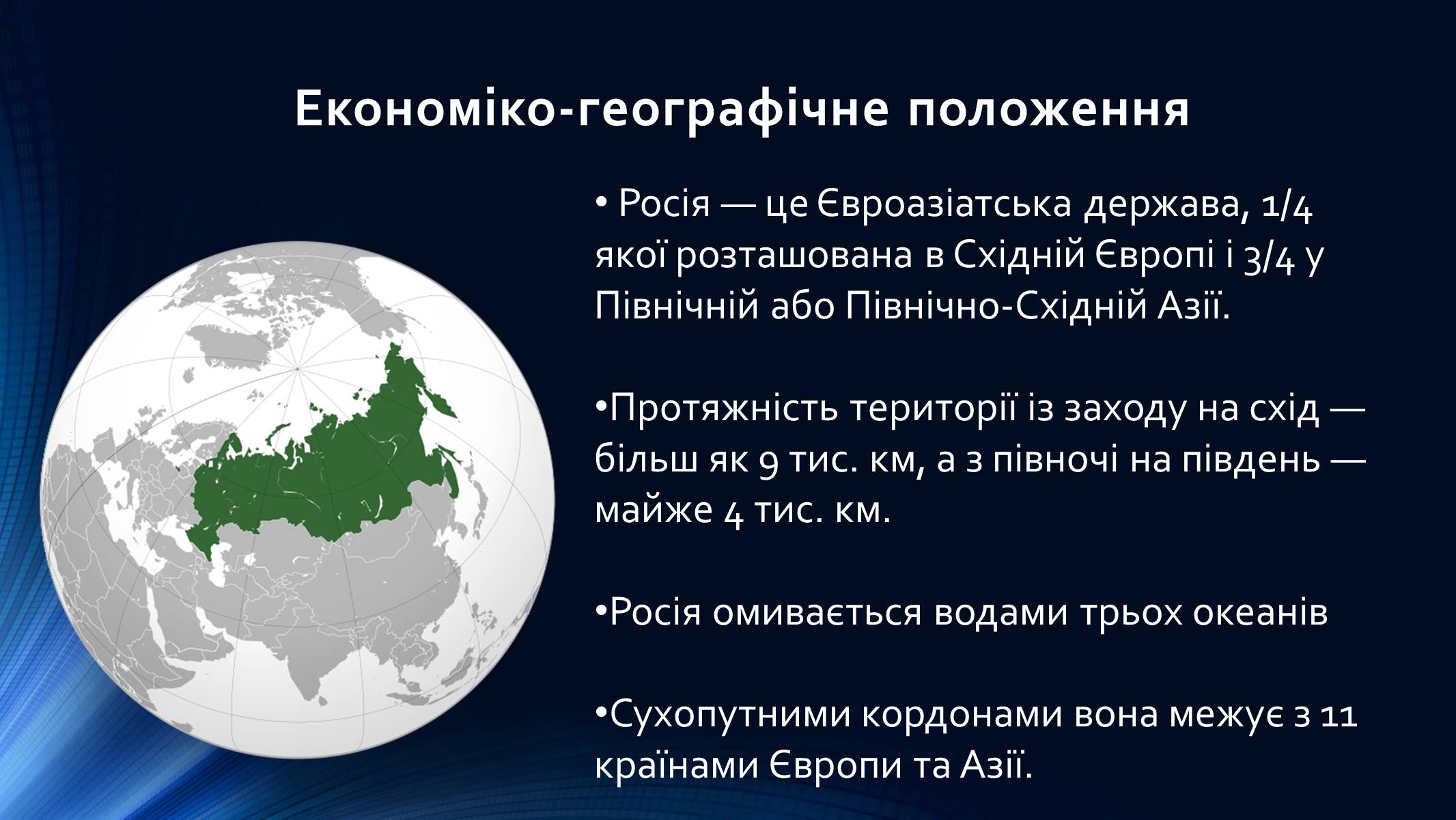 Економіко-географічне положення

• Росія — це Євроазіатська держава, 1/4 якої розташована в Східній Європі і 3/4 у Північній або Північно-Східній Азії.

•Протяжність території із заходу на схід — більш як 9 тис. км, а з півночі на південь — майже 4 тис. км.

•Росія омивається водами трьох океанів

•Сухопутними кордонами вона межує з 11 країнами Європи та Азії.